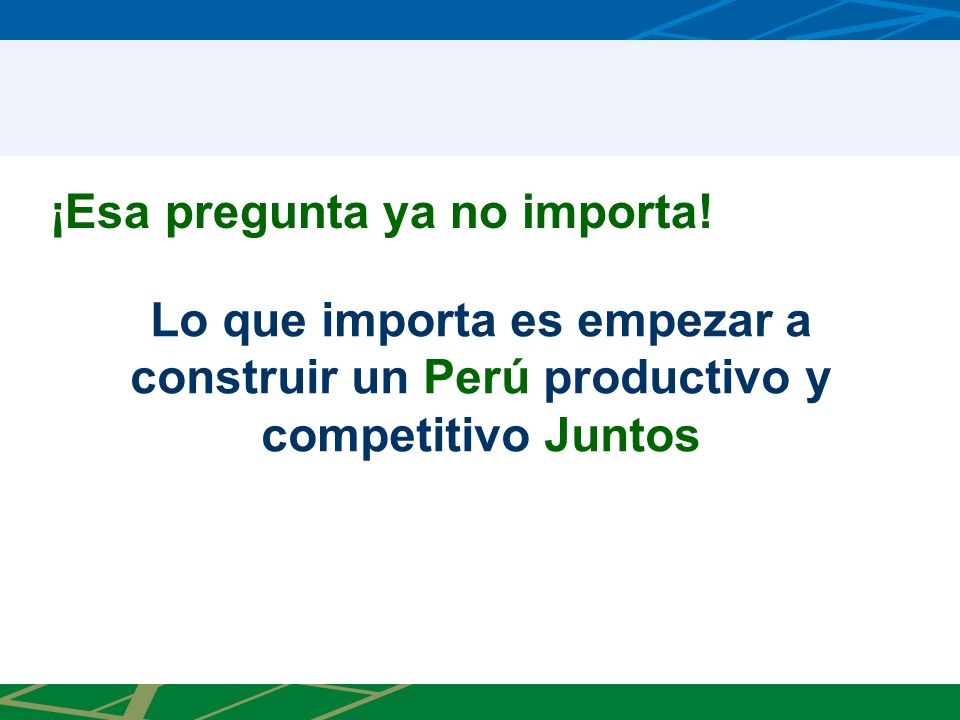 ¡Esa pregunta ya no importa!

Lo que importa es empezar a construir un Perú productivo y competitivo Juntos